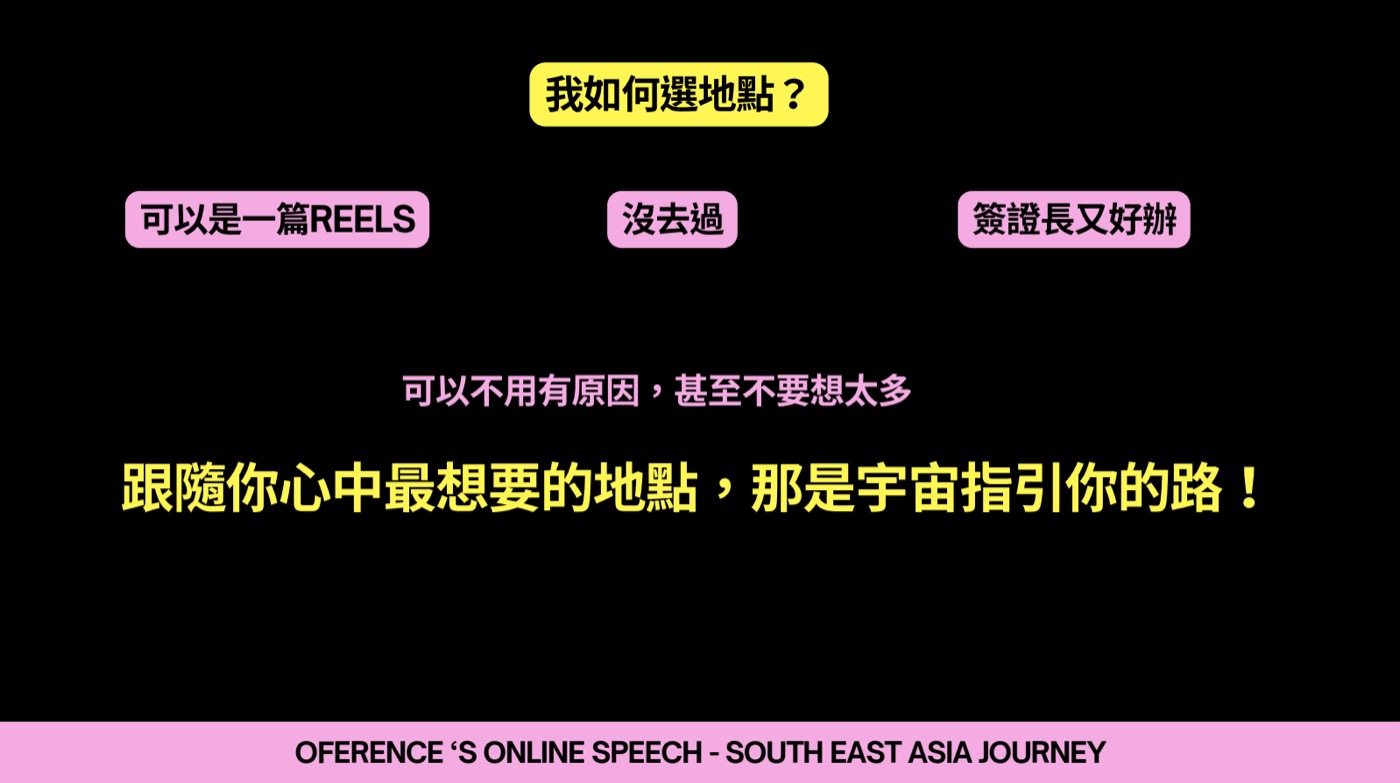 我如何選地點？

可以是一篇REELS

沒去過

簽證長又好辦

可以不用有原因，甚至不要想太多

跟隨你心中最想要的地點，那是宇宙指引你的路！

OFERENCE ‘S ONLINE SPEECH - SOUTH EAST ASIA JOURNEY